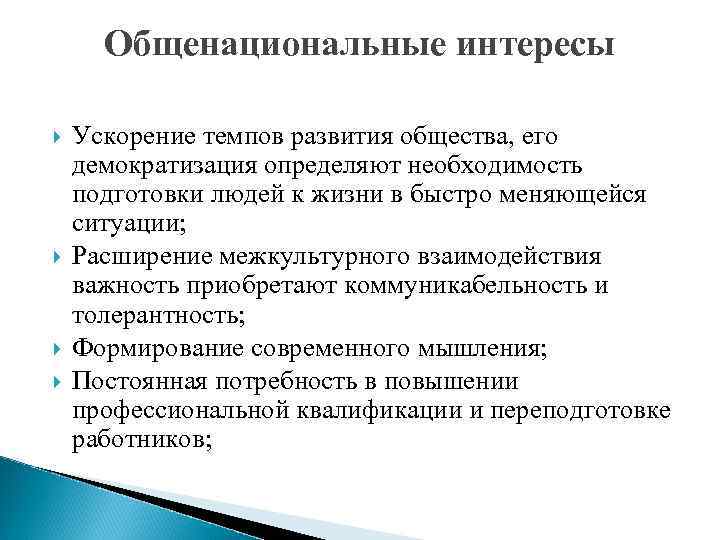 Общенациональные интересы

Ускорение темпов развития общества, его демократизация определяют необходимость подготовки людей к жизни в быстро меняющейся ситуации;

Расширение межкультурного взаимодействия важность приобретают коммуникабельность и толерантность;

Формирование современного мышления;

Постоянная потребность в повышении профессиональной квалификации и переподготовке работников;